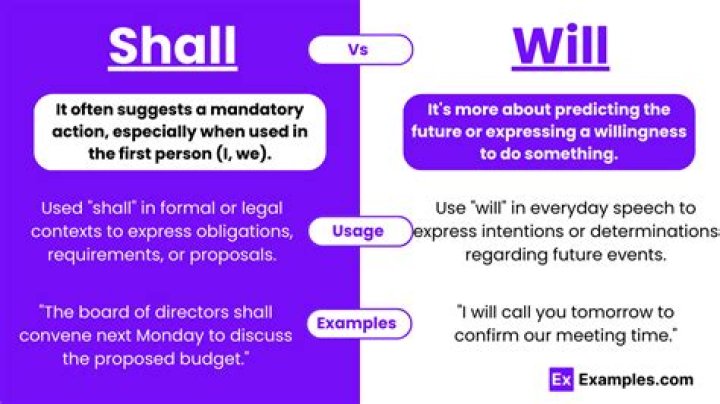 Shall

Vs

Will

It often suggests a mandatory action, especially when used in the first person (I, we).

It's more about predicting the future or expressing a willingness to do something.

Used "shall" in formal or legal contexts to express obligations, requirements, or proposals.

Usage

Use "will" in everyday speech to express intentions or determinations regarding future events.

"The board of directors shall convene next Monday to discuss the proposed budget."

Examples

"I will call you tomorrow to confirm our meeting time."

Ex Examples.com